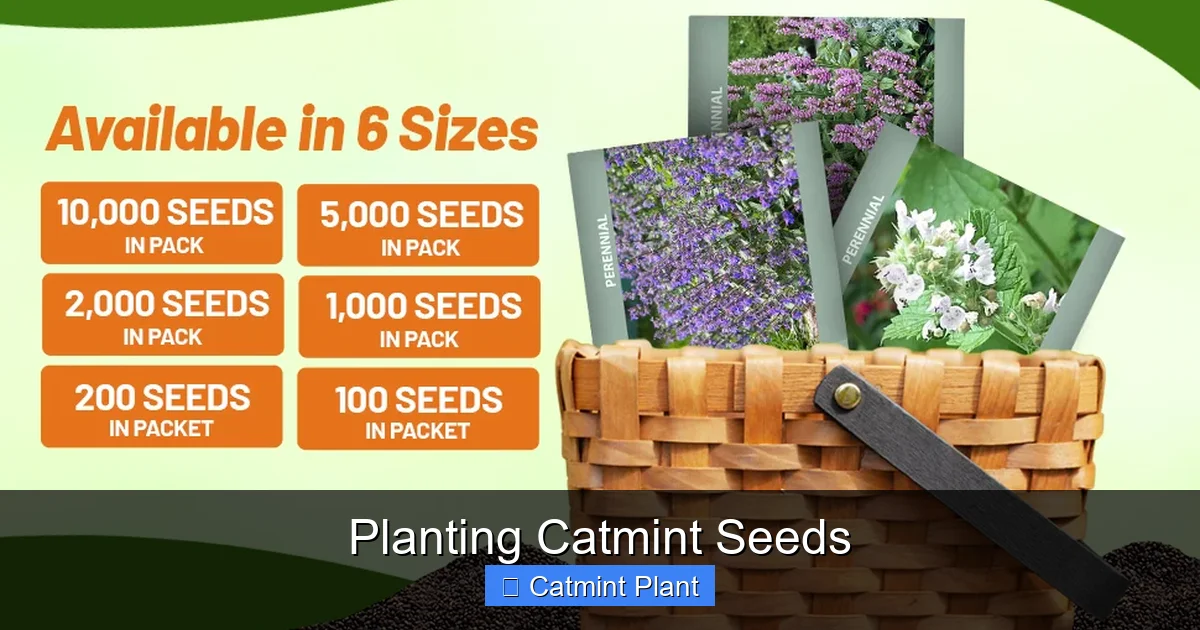 Available in 6 Sizes

10,000 SEEDS IN PACK

5,000 SEEDS IN PACK

2,000 SEEDS IN PACK

1,000 SEEDS IN PACK

200 SEEDS IN PACKET

100 SEEDS IN PACKET

PERENNIAL

PERENNIAL

PERENNIAL

Planting Catmint Seeds

Catmint Plant